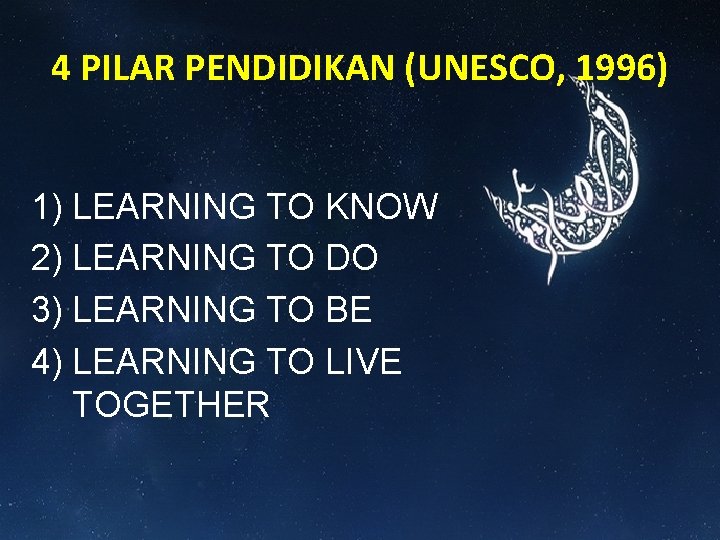 4 PILAR PENDIDIKAN (UNESCO, 1996)

1) LEARNING TO KNOW
2) LEARNING TO DO
3) LEARNING TO BE
4) LEARNING TO LIVE TOGETHER